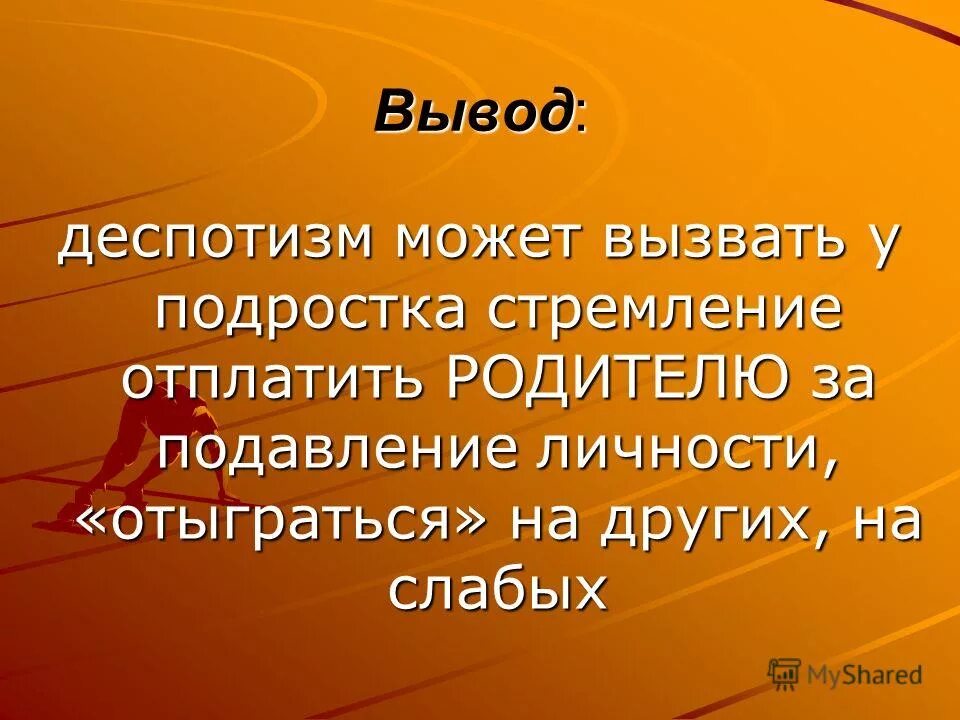 Вывод:

деспотизм может вызвать у подростка стремление отплатить РОДИТЕЛЮ за подавление личности, «отыграться» на других, на слабых

MyShared